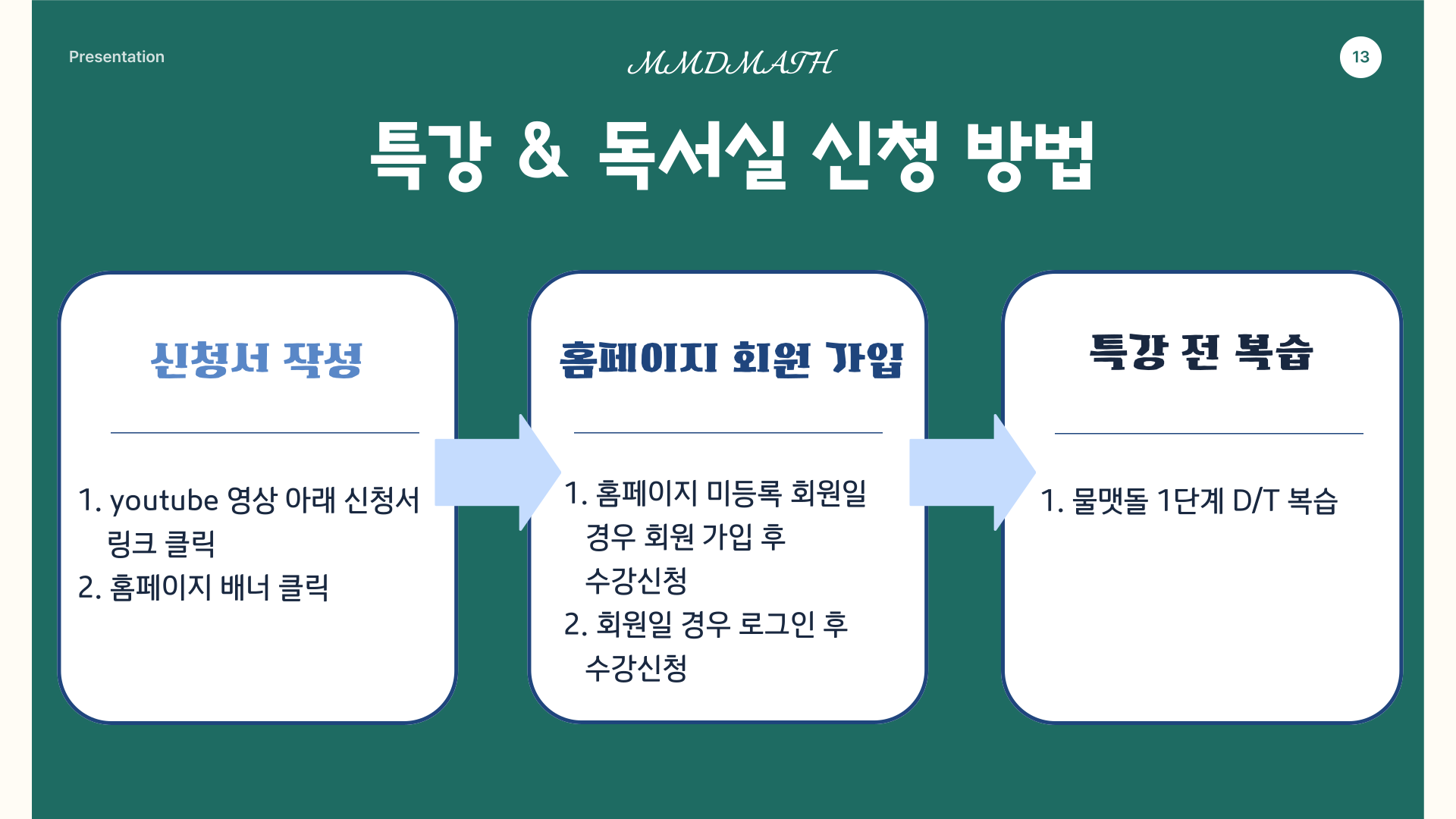 Presentation

MMDMATH

13

특강 & 독서실 신청 방법

신청서 작성

1. youtube 영상 아래 신청서 링크 클릭
2. 홈페이지 배너 클릭

홈페이지 회원 가입

1. 홈페이지 미등록 회원일 경우 회원 가입 후 수강신청
2. 회원일 경우 로그인 후 수강신청

특강 전 복습

1. 물맷돌 1단계 D/T 복습